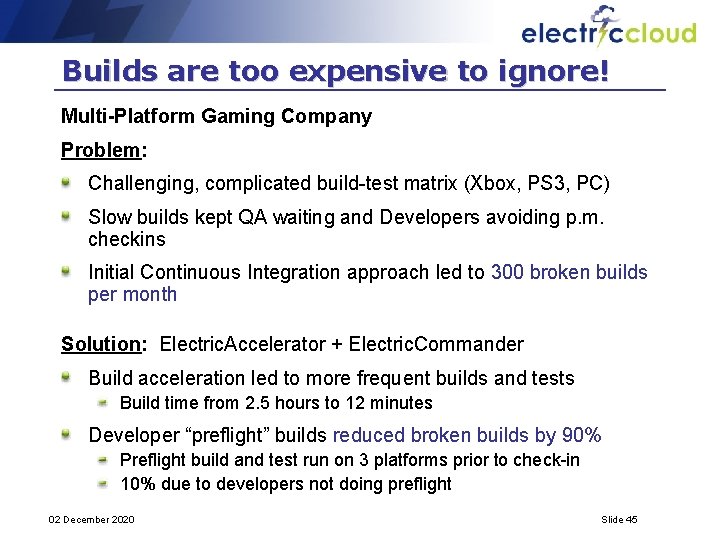 electriccloud

Builds are too expensive to ignore!

Multi-Platform Gaming Company

Problem:

Challenging, complicated build-test matrix (Xbox, PS3, PC)

Slow builds kept QA waiting and Developers avoiding p.m. checkins

Initial Continuous Integration approach led to 300 broken builds per month

Solution: ElectricAccelerator + ElectricCommander

Build acceleration led to more frequent builds and tests

Build time from 2.5 hours to 12 minutes

Developer “preflight” builds reduced broken builds by 90%

Preflight build and test run on 3 platforms prior to check-in

10% due to developers not doing preflight

02 December 2020

Slide 45